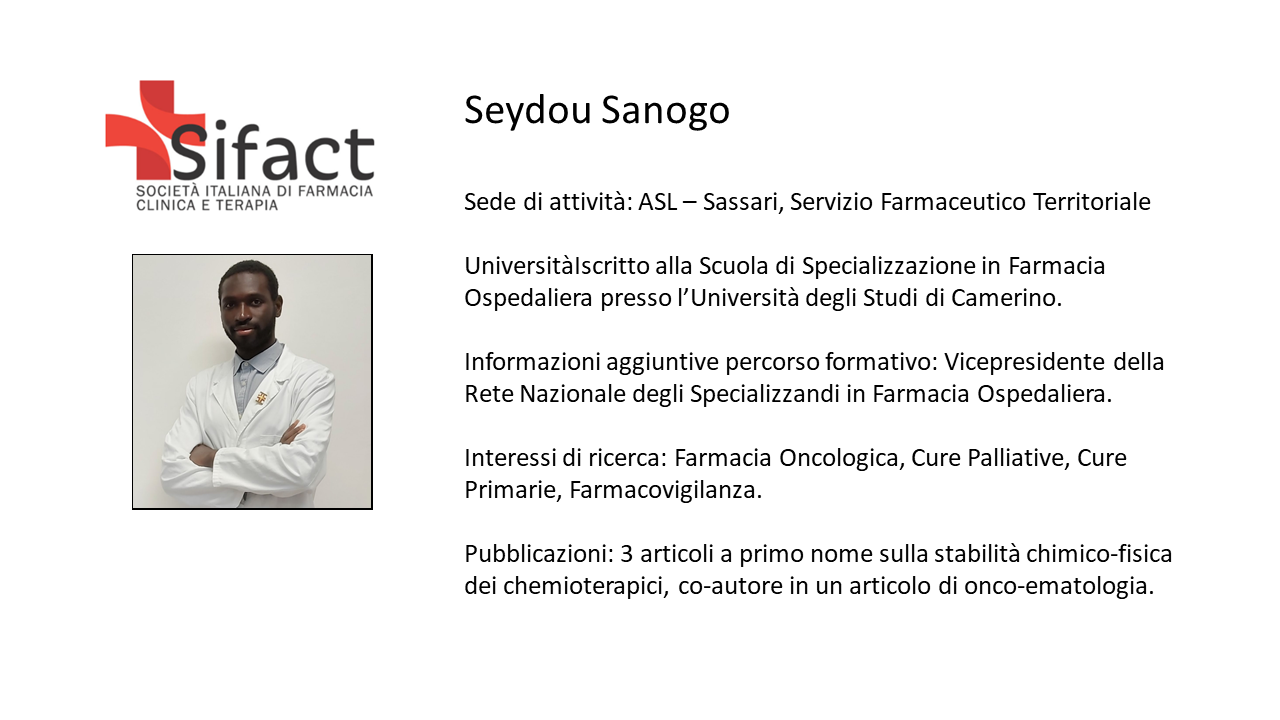 Sifact
SOCIETÀ ITALIANA DI FARMACIA CLINICA E TERAPIA

Seydou Sanogo

Sede di attività: ASL – Sassari, Servizio Farmaceutico Territoriale

UniversitàIscritto alla Scuola di Specializzazione in Farmacia Ospedaliera presso l'Università degli Studi di Camerino.

Informazioni aggiuntive percorso formativo: Vicepresidente della Rete Nazionale degli Specializzandi in Farmacia Ospedaliera.

Interessi di ricerca: Farmacia Oncologica, Cure Palliative, Cure Primarie, Farmacovigilanza.

Pubblicazioni: 3 articoli a primo nome sulla stabilità chimico-fisica dei chemioterapici, co-autore in un articolo di onco-ematologia.